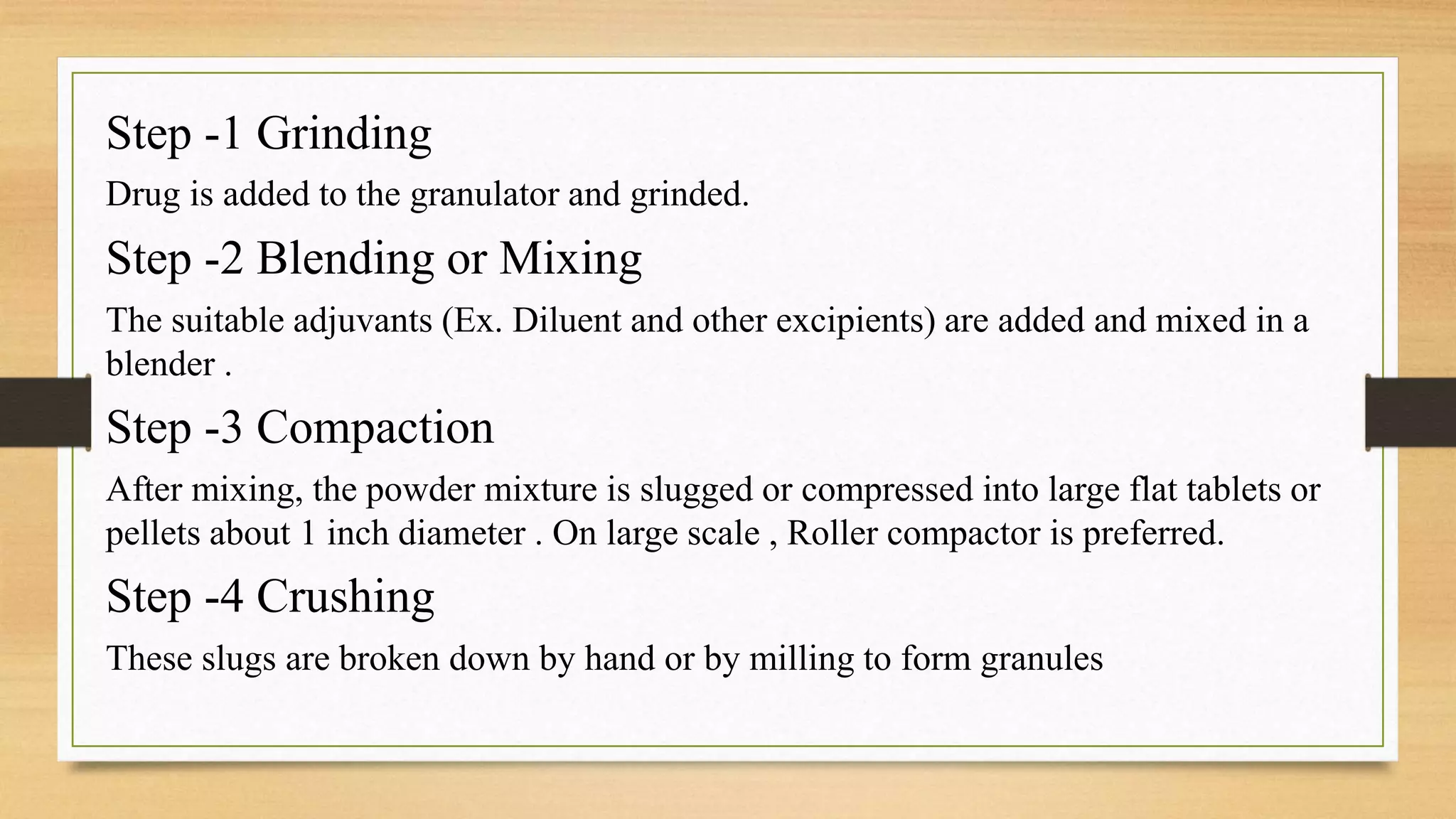 Step -1 Grinding

Drug is added to the granulator and grinded.

Step -2 Blending or Mixing

The suitable adjuvants (Ex. Diluent and other excipients) are added and mixed in a blender .

Step -3 Compaction

After mixing, the powder mixture is slugged or compressed into large flat tablets or pellets about 1 inch diameter . On large scale , Roller compactor is preferred.

Step -4 Crushing

These slugs are broken down by hand or by milling to form granules